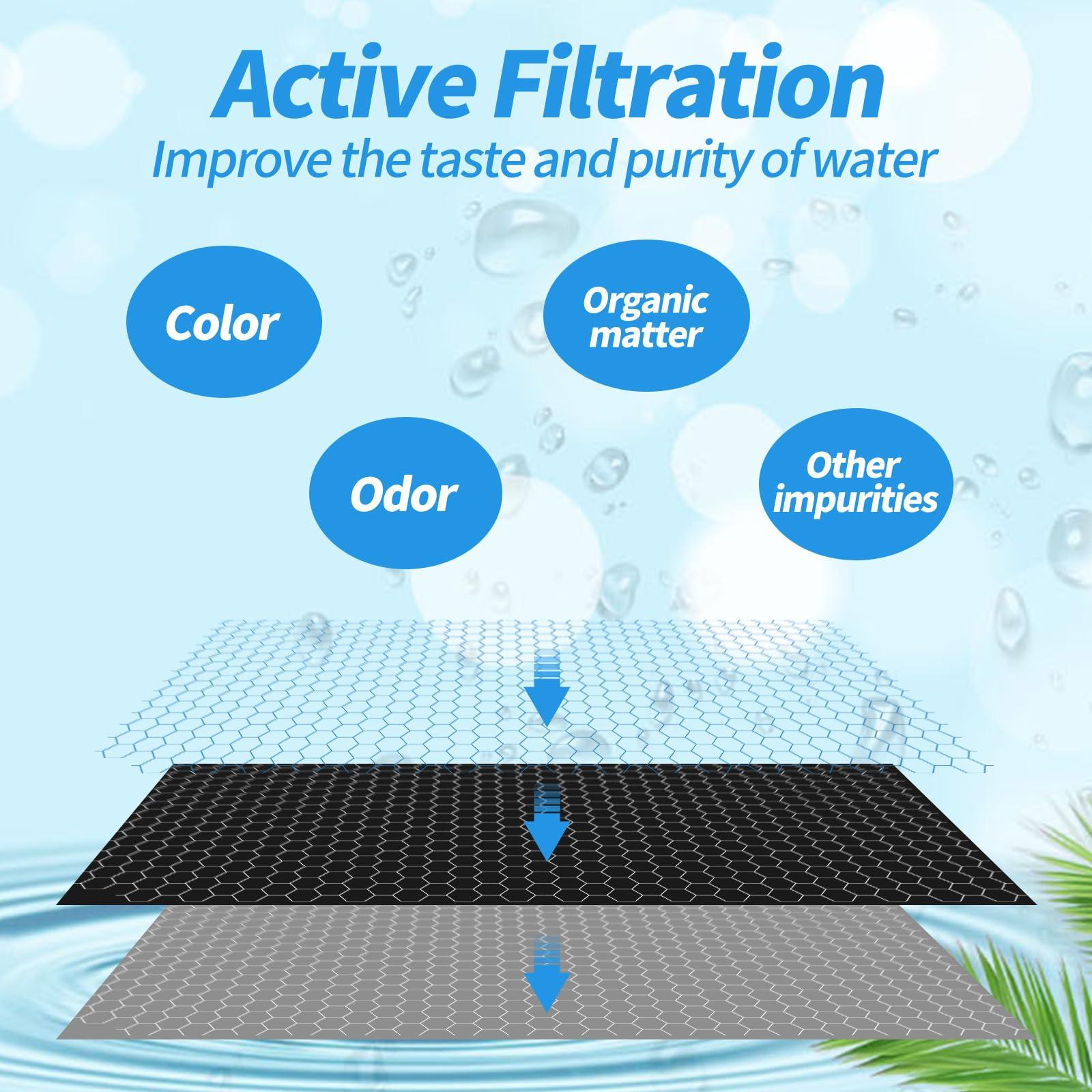 Active Filtration
Improve the taste and purity of water

Color

Organic matter

Odor

Other impurities